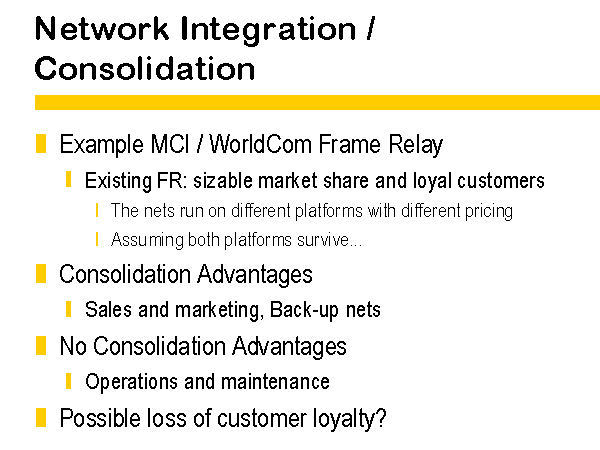 Network Integration / Consolidation

Example MCI / WorldCom Frame Relay

Existing FR: sizable market share and loyal customers

The nets run on different platforms with different pricing

Assuming both platforms survive...

Consolidation Advantages

Sales and marketing, Back-up nets

No Consolidation Advantages

Operations and maintenance

Possible loss of customer loyalty?